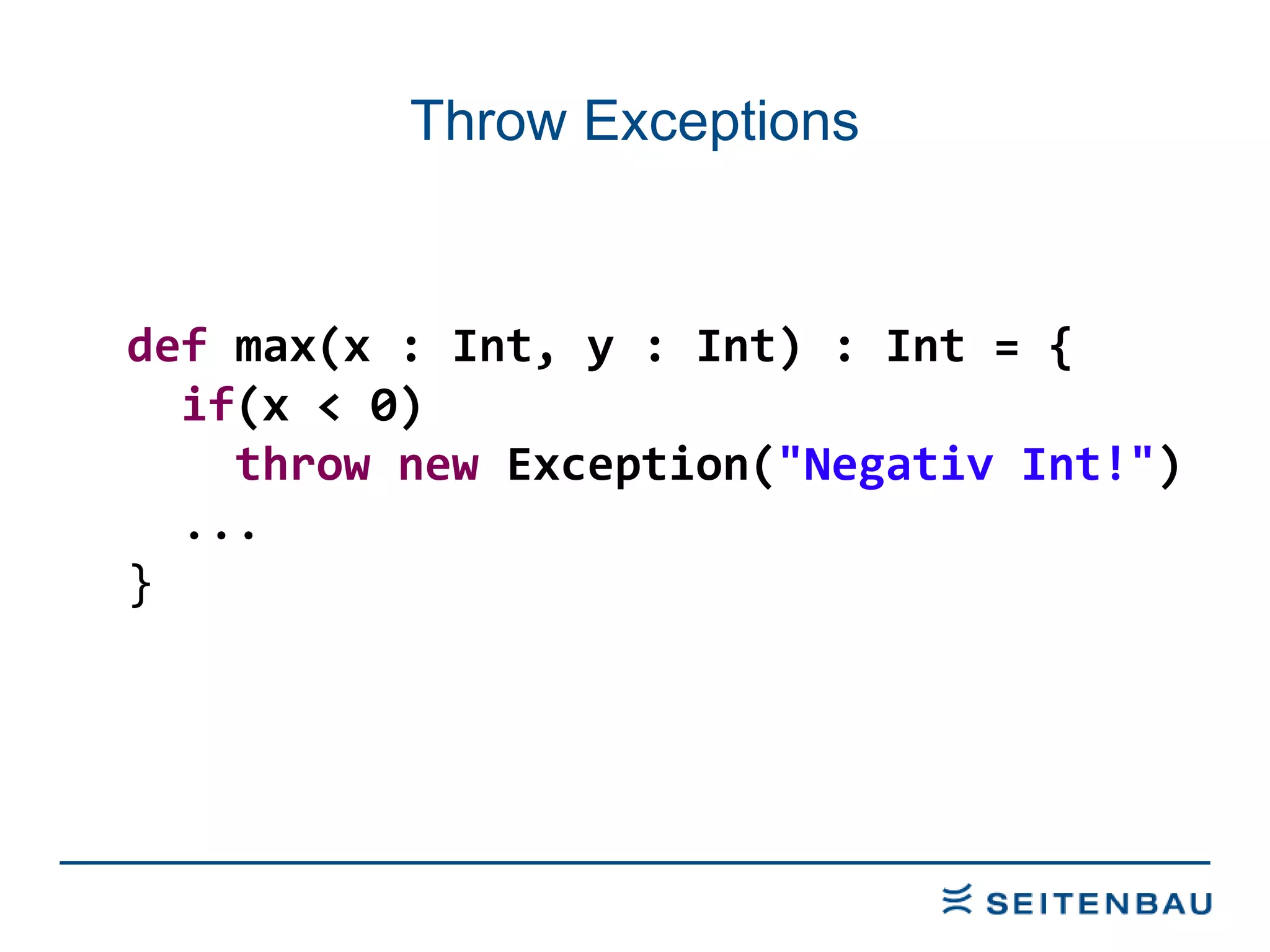 Throw Exceptions

def max(x : Int, y : Int) : Int = {
  if(x < 0)
    throw new Exception("Negativ Int!")
  ...
}

SEITENBAU